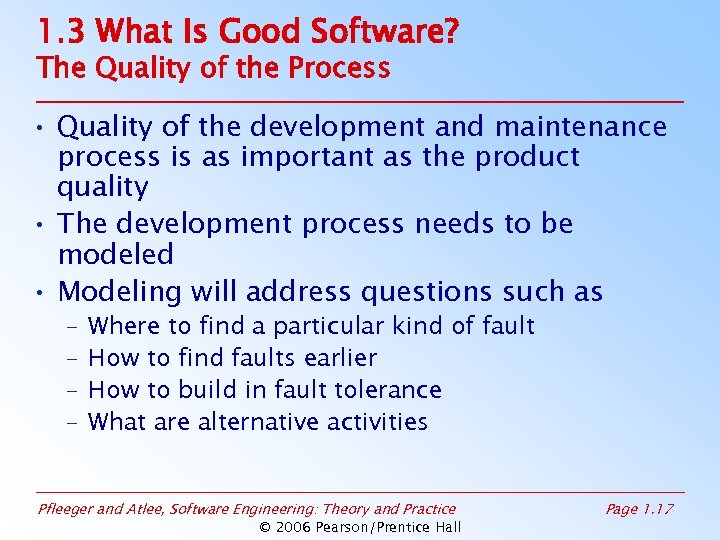 1.3 What Is Good Software?
The Quality of the Process

• Quality of the development and maintenance process is as important as the product quality

• The development process needs to be modeled

• Modeling will address questions such as
– Where to find a particular kind of fault
– How to find faults earlier
– How to build in fault tolerance
– What are alternative activities

Pfleeger and Atlee, Software Engineering: Theory and Practice
Page 1.17
© 2006 Pearson/Prentice Hall